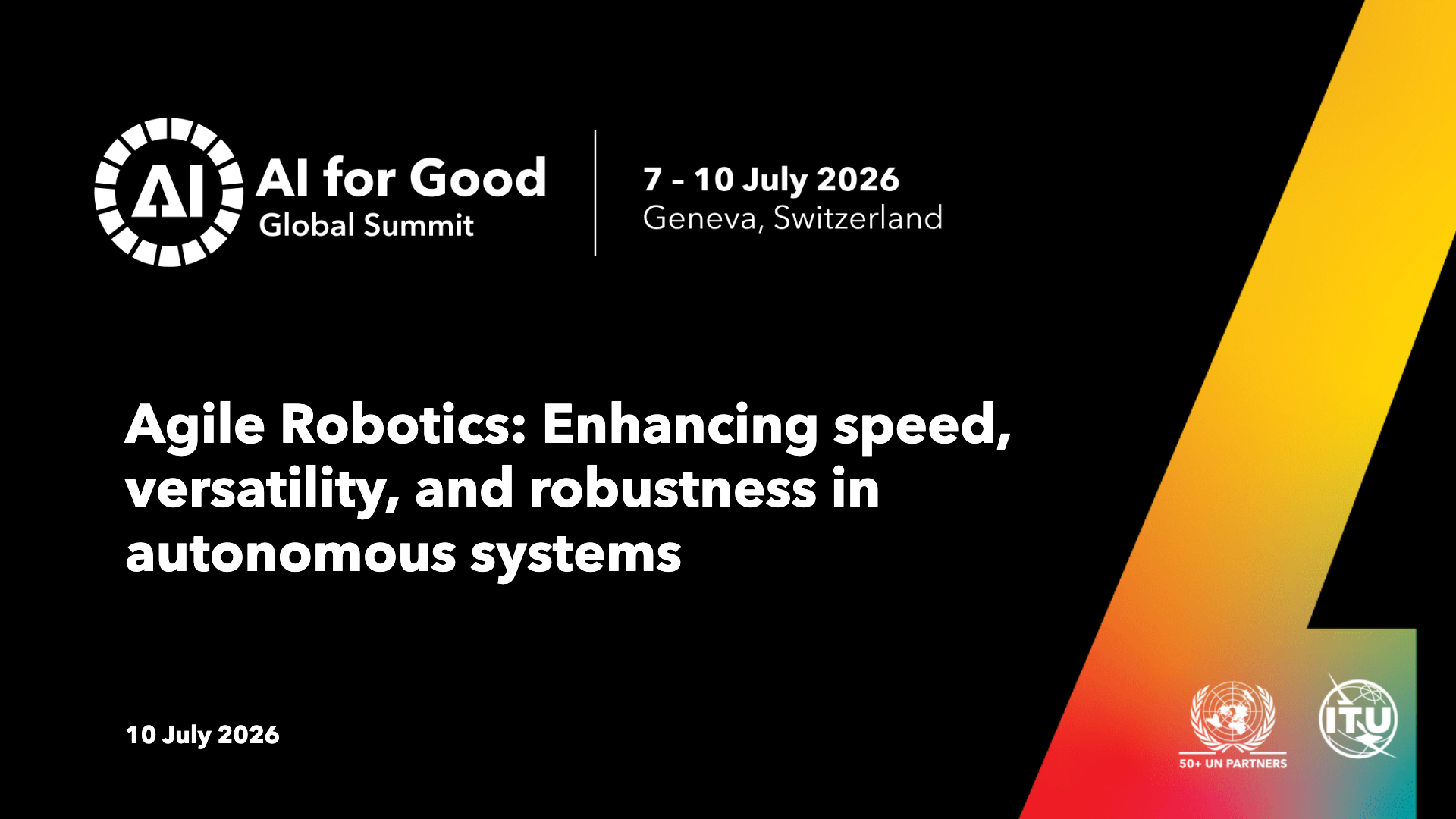 AI

AI for Good
Global Summit

7 - 10 July 2026
Geneva, Switzerland

Agile Robotics: Enhancing speed, versatility, and robustness in autonomous systems

10 July 2026

50+ UN PARTNERS

ITU